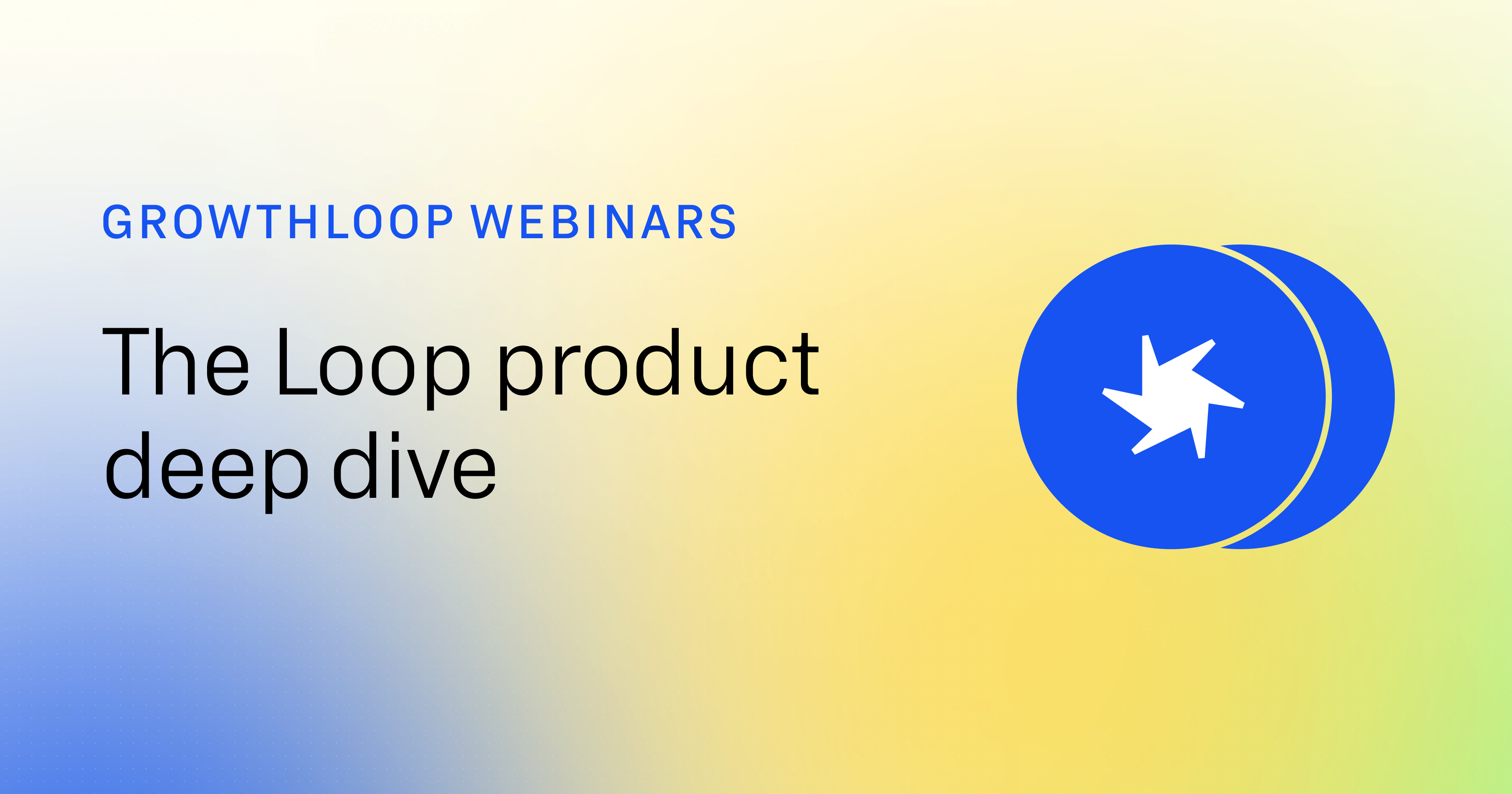 GROWTHLOOP WEBINARS

The Loop product deep dive